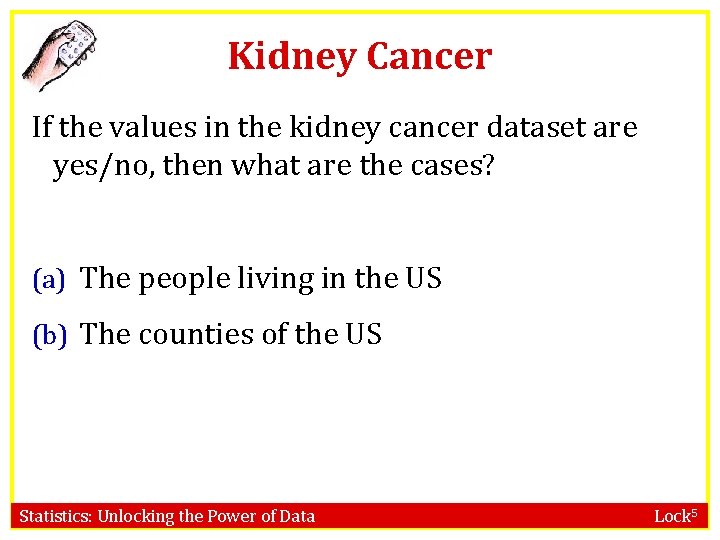 Kidney Cancer

If the values in the kidney cancer dataset are yes/no, then what are the cases?

(a) The people living in the US

(b) The counties of the US

Statistics: Unlocking the Power of Data

Lock$^5$